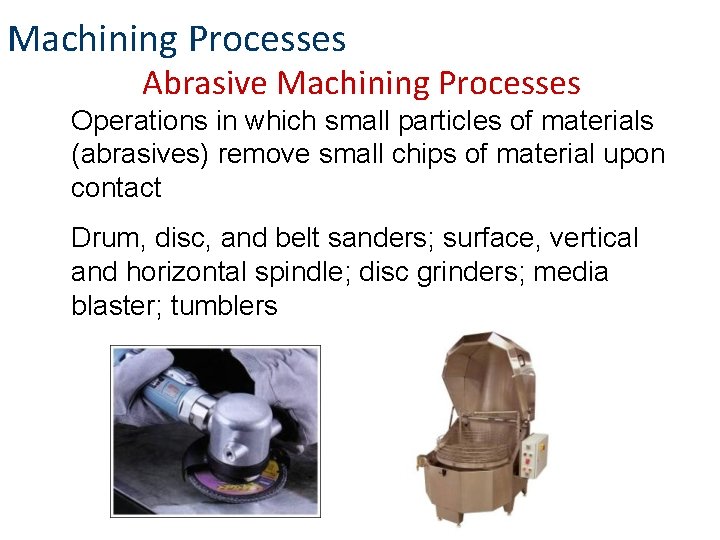 Machining Processes

Abrasive Machining Processes

Operations in which small particles of materials (abrasives) remove small chips of material upon contact

Drum, disc, and belt sanders; surface, vertical and horizontal spindle; disc grinders; media blaster; tumblers